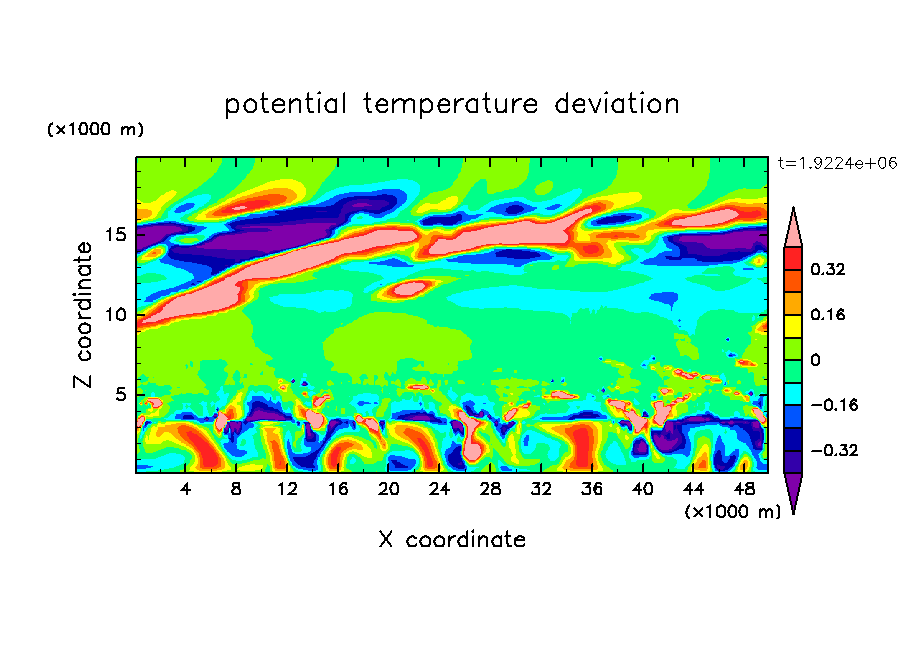 potential temperature deviation

(×1000 m)

t=1.9224e+06

Z coordinate

15
10
5

0.32
0.16
0
−0.16
−0.32

4 8 12 16 20 24 28 32 36 40 44 48

(×1000 m)

X coordinate